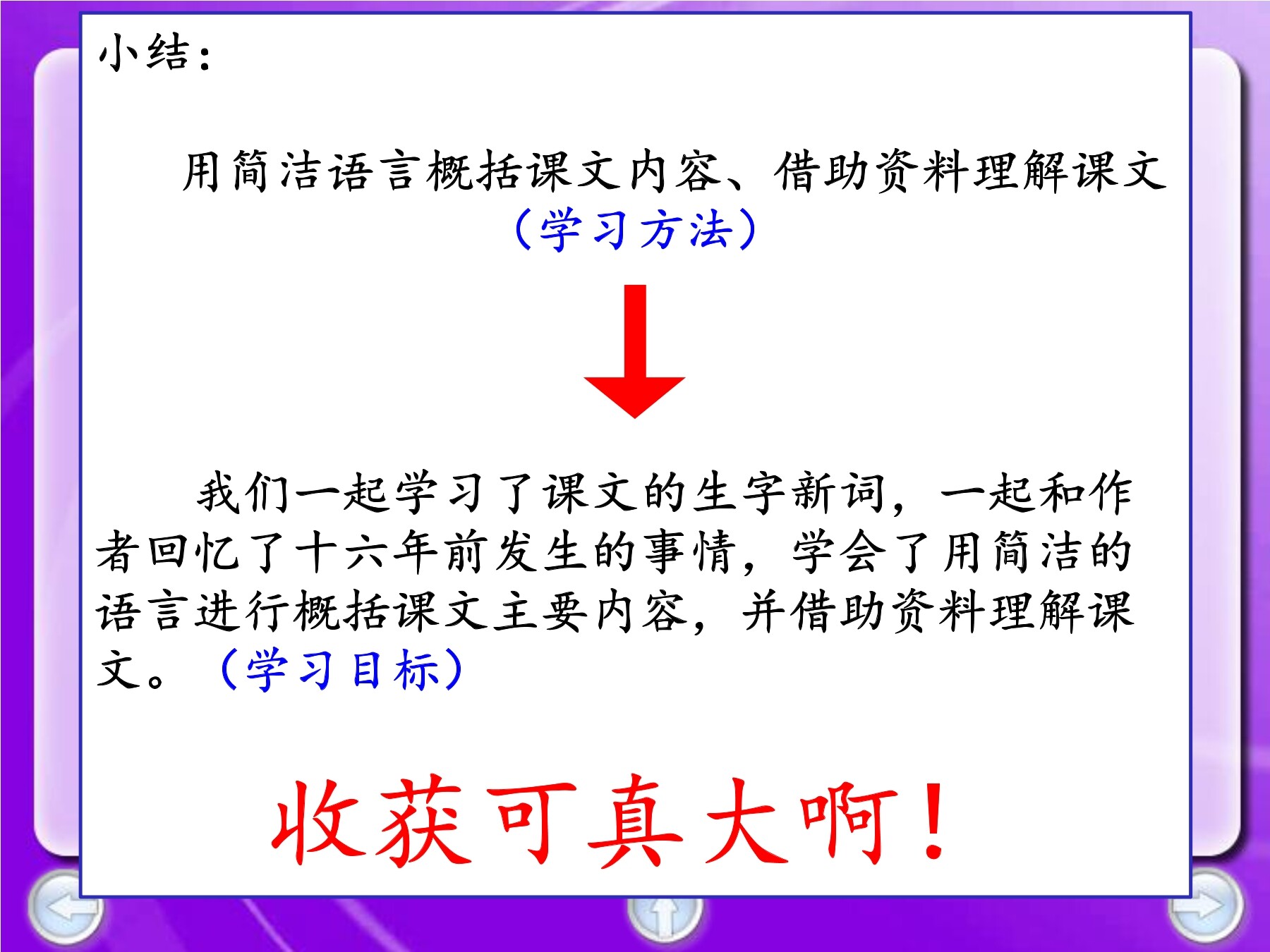 小结：

用简洁语言概括课文内容、借助资料理解课文（学习方法）

我们一起学习了课文的生字新词，一起和作者回忆了十六年前发生的事情，学会了用简洁的语言进行概括课文主要内容，并借助资料理解课文。（学习目标）

收获可真大啊！